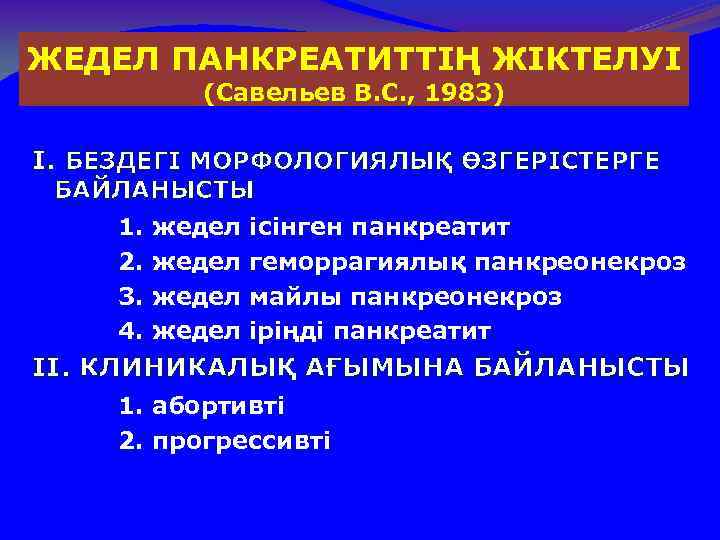 ЖЕДЕЛ ПАНКРЕАТИТТІҢ ЖІКТЕЛУІ
(Савельев В.С., 1983)

I. БЕЗДЕГІ МОРФОЛОГИЯЛЫҚ ӨЗГЕРІСТЕРГЕ БАЙЛАНЫСТЫ

1. жедел ісінген панкреатит
2. жедел геморрагиялық панкреонекроз
3. жедел майлы панкреонекроз
4. жедел іріңді панкреатит

II. КЛИНИКАЛЫҚ АҒЫМЫНА БАЙЛАНЫСТЫ

1. абортивті
2. прогрессивті